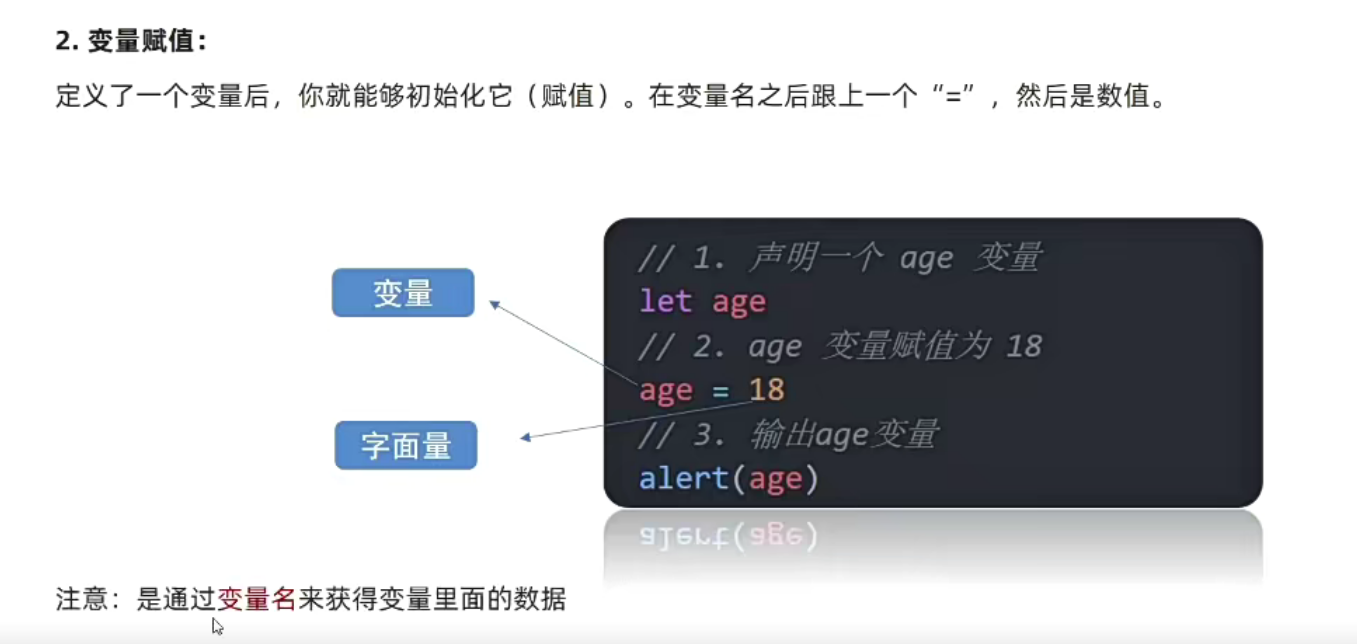 2. 变量赋值：

定义了一个变量后，你就能够初始化它（赋值）。在变量名之后跟上一个“=”，然后是数值。

变量

字面量

// 1. 声明一个 age 变量
let age
// 2. age 变量赋值为 18
age = 18
// 3. 输出age变量
alert(age)

注意：是通过变量名来获得变量里面的数据